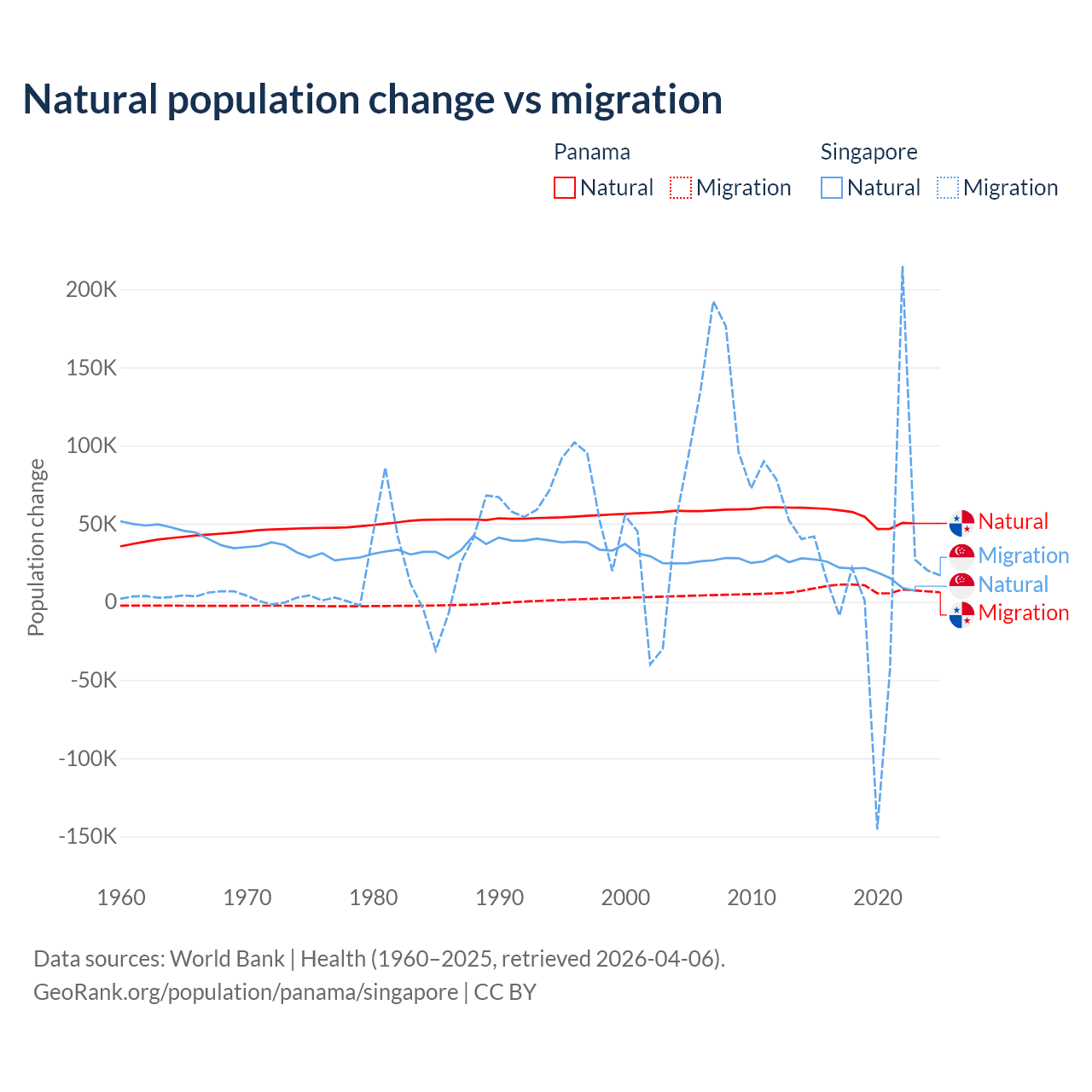 Natural population change vs migration

Panama
Natural Migration

Singapore
Natural Migration

Population change

200K
150K
100K
50K
0
-50K
-100K
-150K

1960 1970 1980 1990 2000 2010 2020

Natural
Migration
Natural
Migration

Data sources: World Bank | Health (1960–2025, retrieved 2026-04-06).
GeoRank.org/population/panama/singapore | CC BY